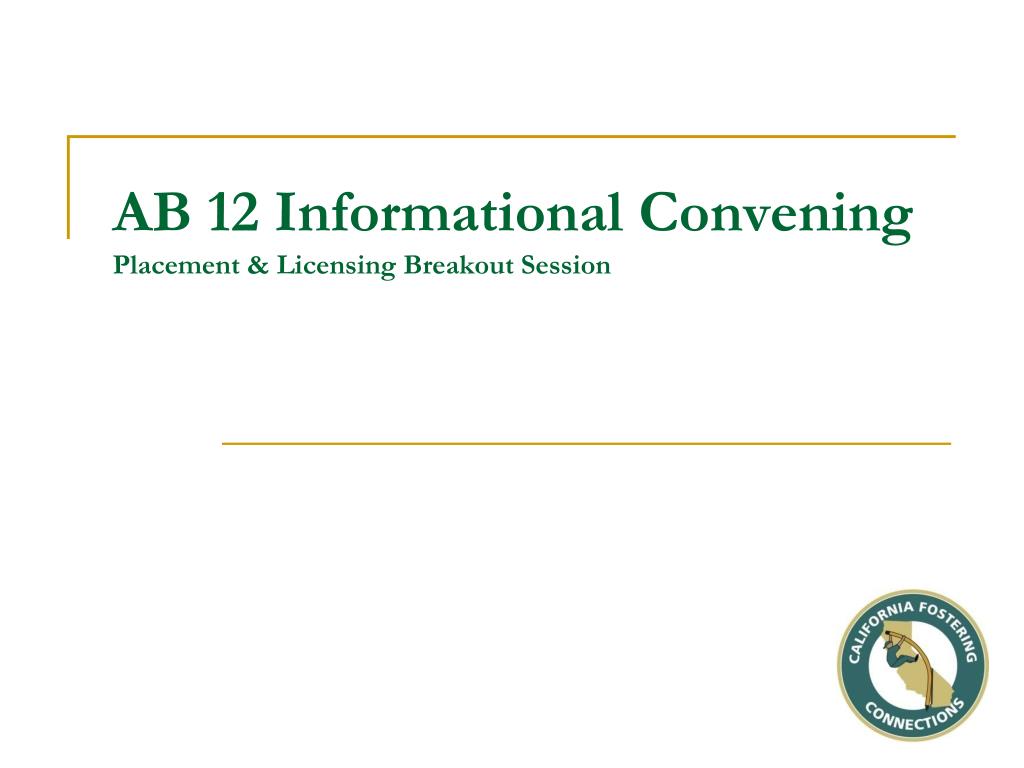 AB 12 Informational Convening
Placement & Licensing Breakout Session

CALIFORNIA FOSTERING CONNECTIONS